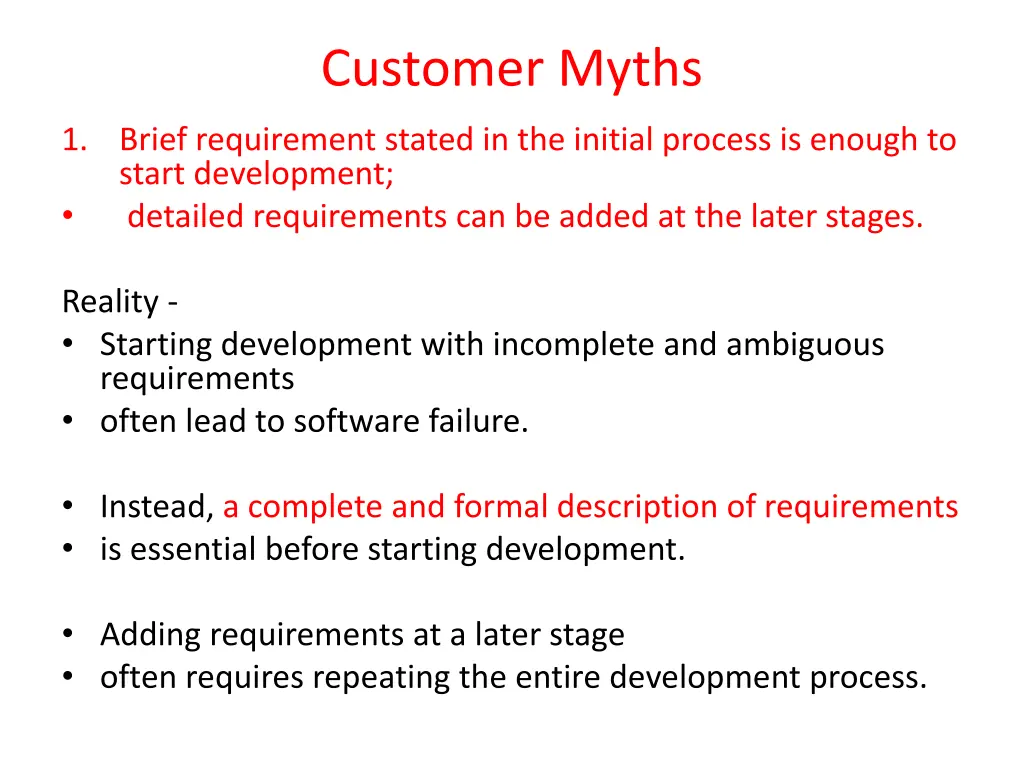 Customer Myths

1. Brief requirement stated in the initial process is enough to start development;
• detailed requirements can be added at the later stages.

Reality -
• Starting development with incomplete and ambiguous requirements
• often lead to software failure.

• Instead, a complete and formal description of requirements
• is essential before starting development.

• Adding requirements at a later stage
• often requires repeating the entire development process.